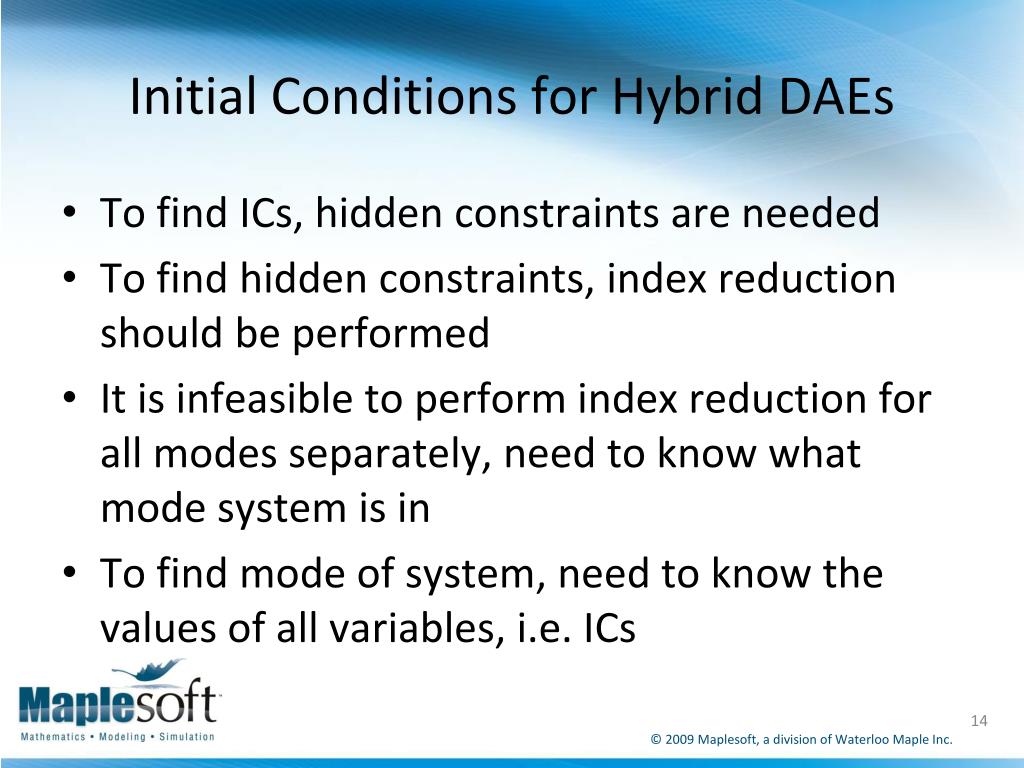 Initial Conditions for Hybrid DAEs

• To find ICs, hidden constraints are needed
• To find hidden constraints, index reduction should be performed
• It is infeasible to perform index reduction for all modes separately, need to know what mode system is in
• To find mode of system, need to know the values of all variables, i.e. ICs

Maplesoft
Mathematics • Modeling • Simulation

14

© 2009 Maplesoft, a division of Waterloo Maple Inc.